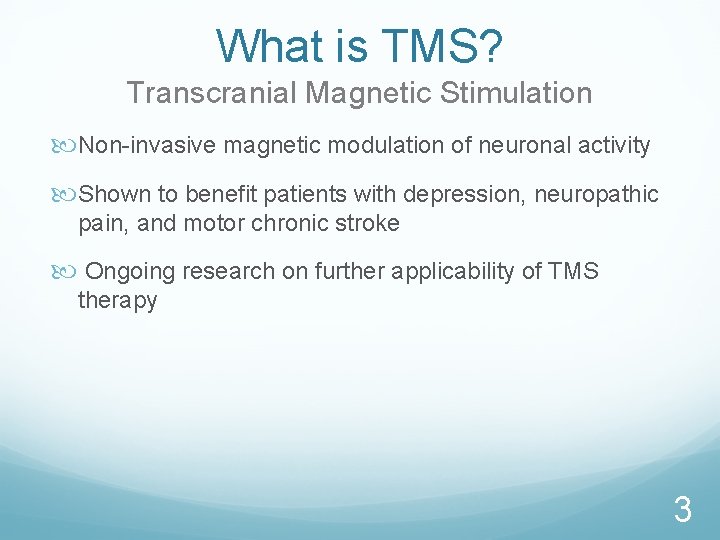 What is TMS?

Transcranial Magnetic Stimulation

Non-invasive magnetic modulation of neuronal activity

Shown to benefit patients with depression, neuropathic pain, and motor chronic stroke

Ongoing research on further applicability of TMS therapy

3